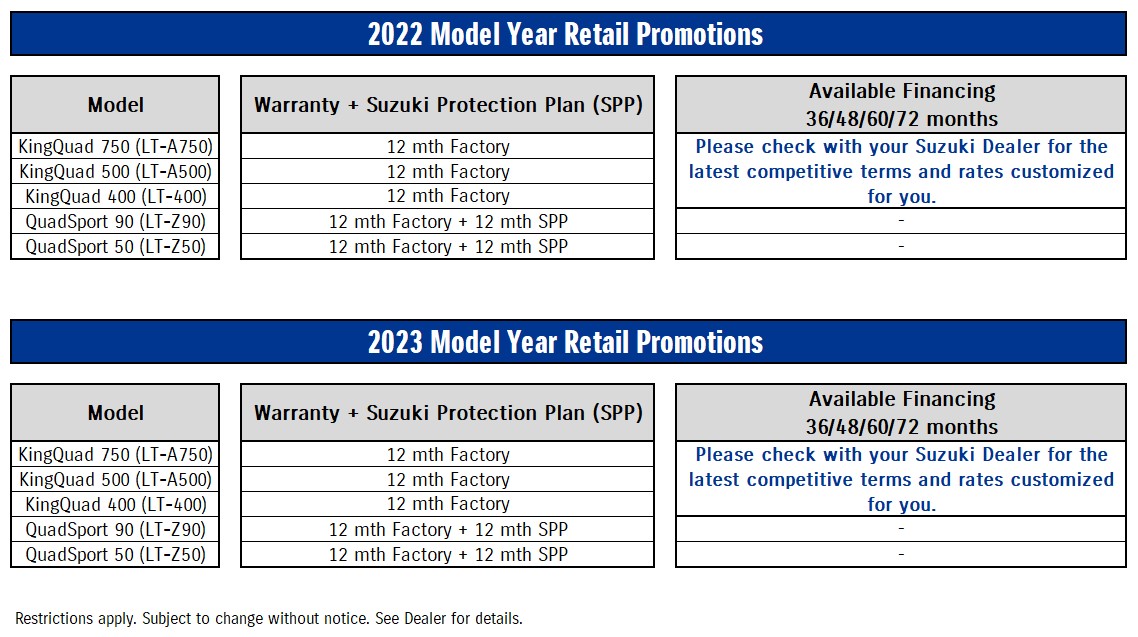 2022 Model Year Retail Promotions

| Model | Warranty + Suzuki Protection Plan (SPP) | Available Financing 36/48/60/72 months |
|---|---|---|
| KingQuad 750 (LT-A750) | 12 mth Factory | Please check with your Suzuki Dealer for the latest competitive terms and rates customized for you. |
| KingQuad 500 (LT-A500) | 12 mth Factory | |
| KingQuad 400 (LT-400) | 12 mth Factory | |
| QuadSport 90 (LT-Z90) | 12 mth Factory + 12 mth SPP | - |
| QuadSport 50 (LT-Z50) | 12 mth Factory + 12 mth SPP | - |

2023 Model Year Retail Promotions

| Model | Warranty + Suzuki Protection Plan (SPP) | Available Financing 36/48/60/72 months |
|---|---|---|
| KingQuad 750 (LT-A750) | 12 mth Factory | Please check with your Suzuki Dealer for the latest competitive terms and rates customized for you. |
| KingQuad 500 (LT-A500) | 12 mth Factory | |
| KingQuad 400 (LT-400) | 12 mth Factory | |
| QuadSport 90 (LT-Z90) | 12 mth Factory + 12 mth SPP | - |
| QuadSport 50 (LT-Z50) | 12 mth Factory + 12 mth SPP | - |

Restrictions apply. Subject to change without notice. See Dealer for details.